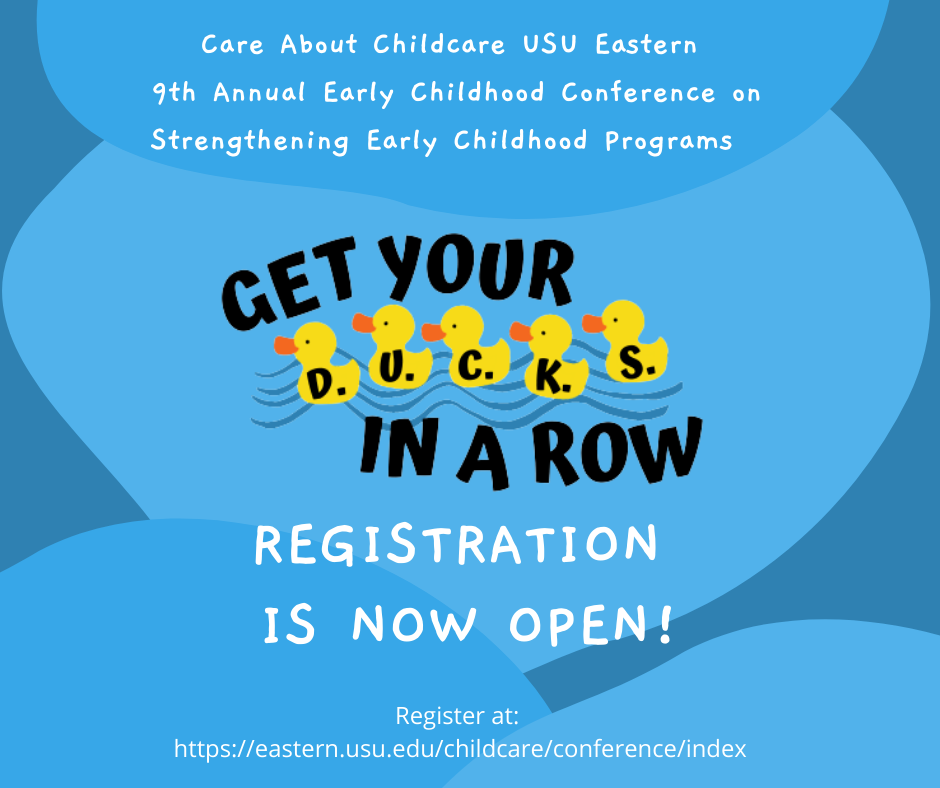 Care About Childcare USU Eastern
9th Annual Early Childhood Conference on
Strengthening Early Childhood Programs

GET YOUR
D. U. C. K. S.
IN A ROW

REGISTRATION
IS NOW OPEN!

Register at:
https://eastern.usu.edu/childcare/conference/index